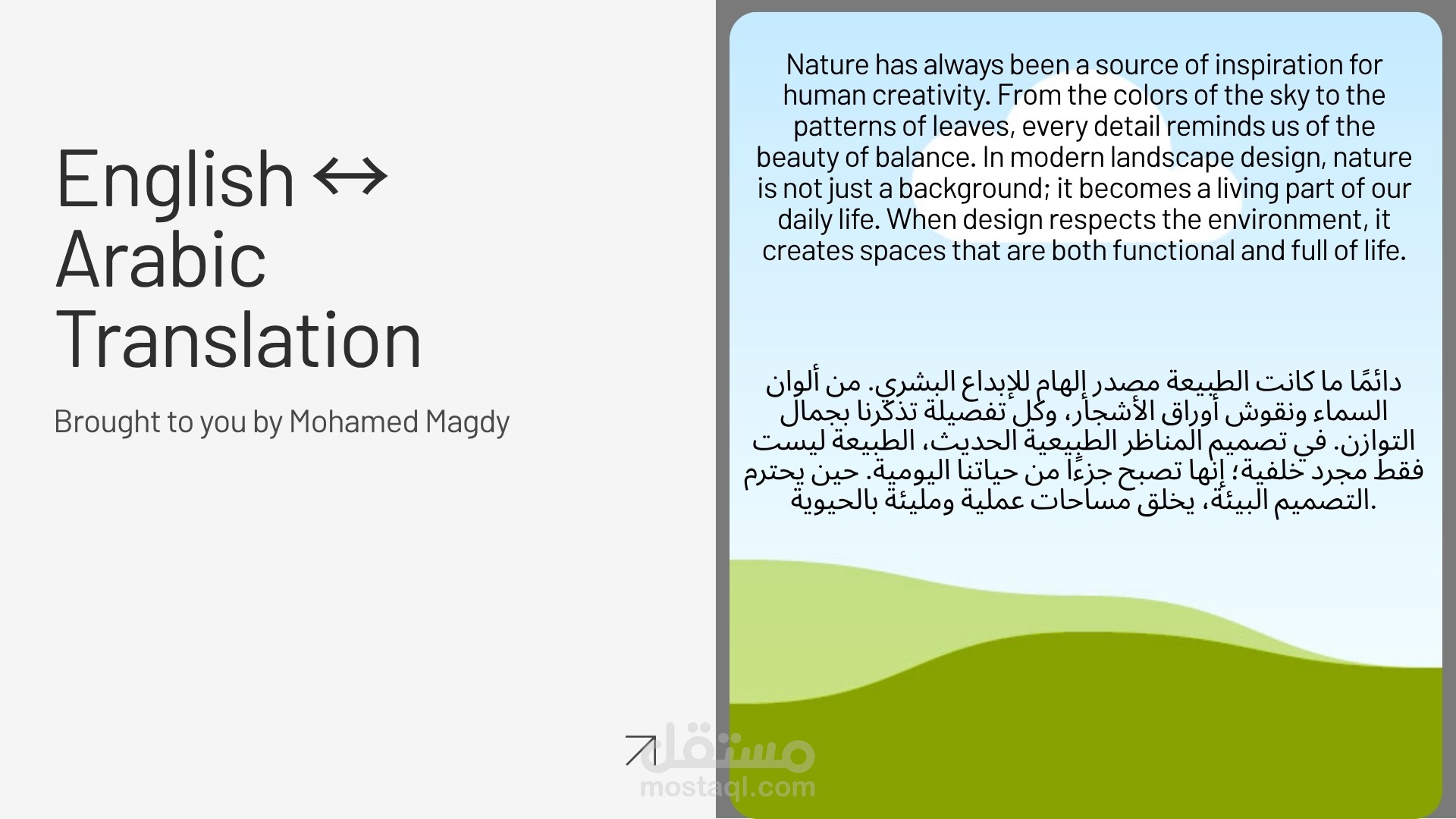 English ↔ Arabic Translation

Brought to you by Mohamed Magdy

Nature has always been a source of inspiration for human creativity. From the colors of the sky to the patterns of leaves, every detail reminds us of the beauty of balance. In modern landscape design, nature is not just a background; it becomes a living part of our daily life. When design respects the environment, it creates spaces that are both functional and full of life.

دائمًا ما كانت الطبيعة مصدر إلهام للإبداع البشري. من ألوان السماء ونقوش أوراق الأشجار، وكل تفصيلة تذكرنا بجمال التوازن. في تصميم المناظر الطبيعية الحديث، الطبيعة ليست فقط مجرد خلفية؛ إنها تصبح جزءًا من حياتنا اليومية. حين يحترم التصميم البيئة، يخلق مساحات عملية ومليئة بالحيوية.

مستقل
mostaql.com